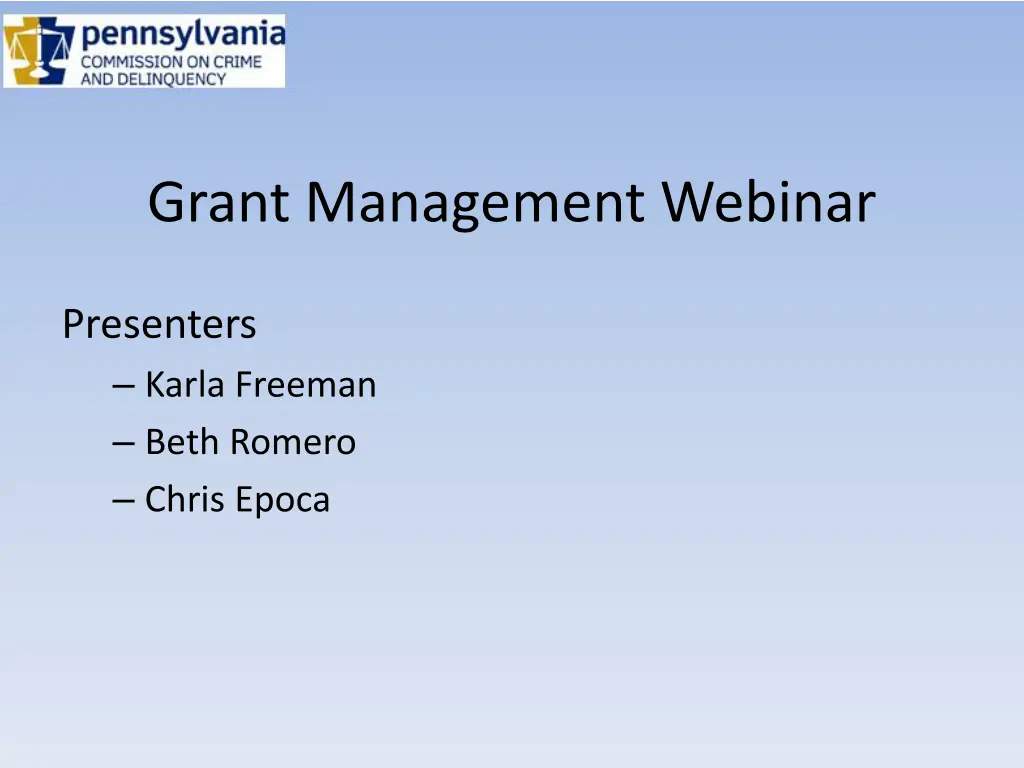 pennsylvania
COMMISSION ON CRIME
AND DELINQUENCY

Grant Management Webinar

Presenters
– Karla Freeman
– Beth Romero
– Chris Epoca